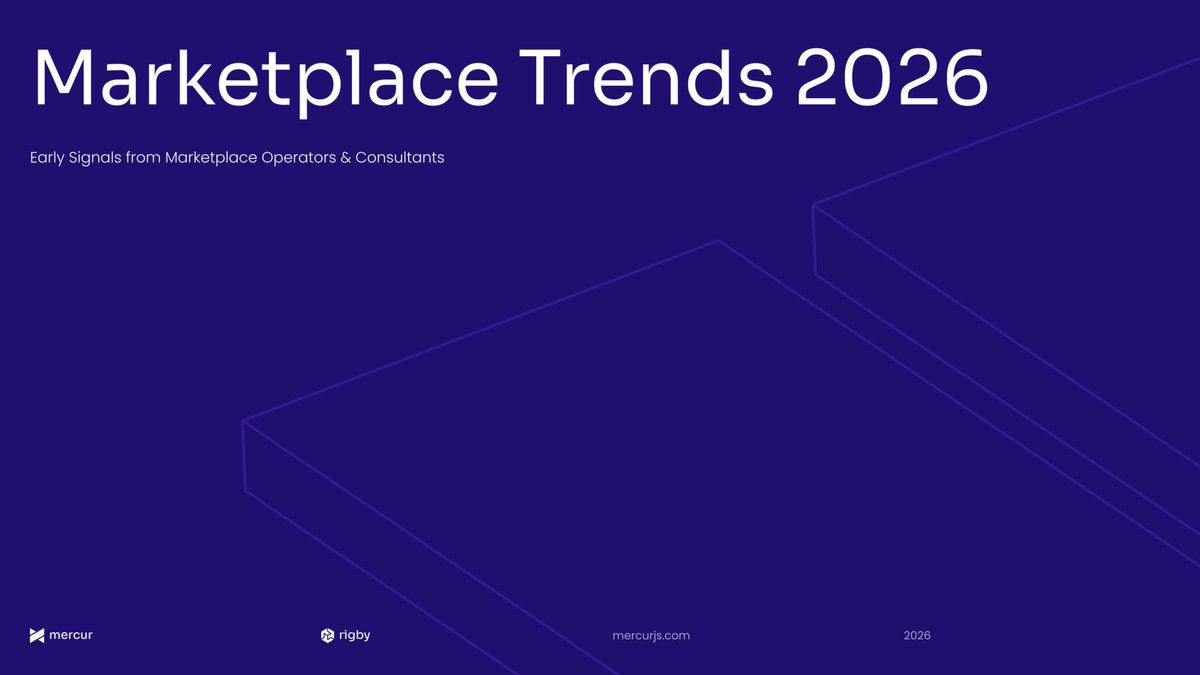 Marketplace Trends 2026

Early Signals from Marketplace Operators & Consultants

mercur

rigby

mercurjs.com

2026